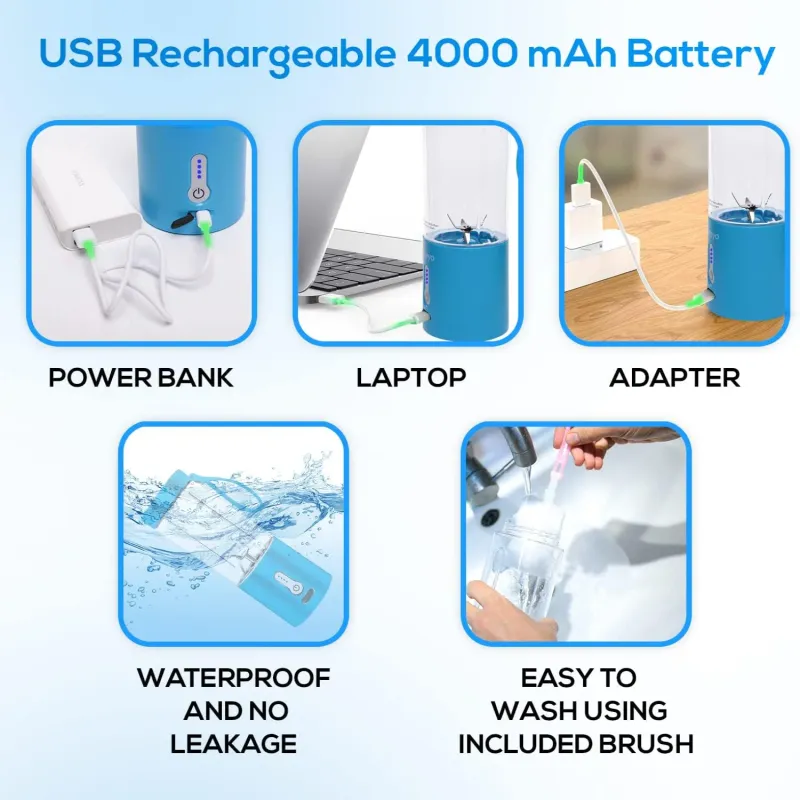 USB Rechargeable 4000 mAh Battery

POWER BANK

LAPTOP

ADAPTER

WATERPROOF AND NO LEAKAGE

EASY TO WASH USING INCLUDED BRUSH